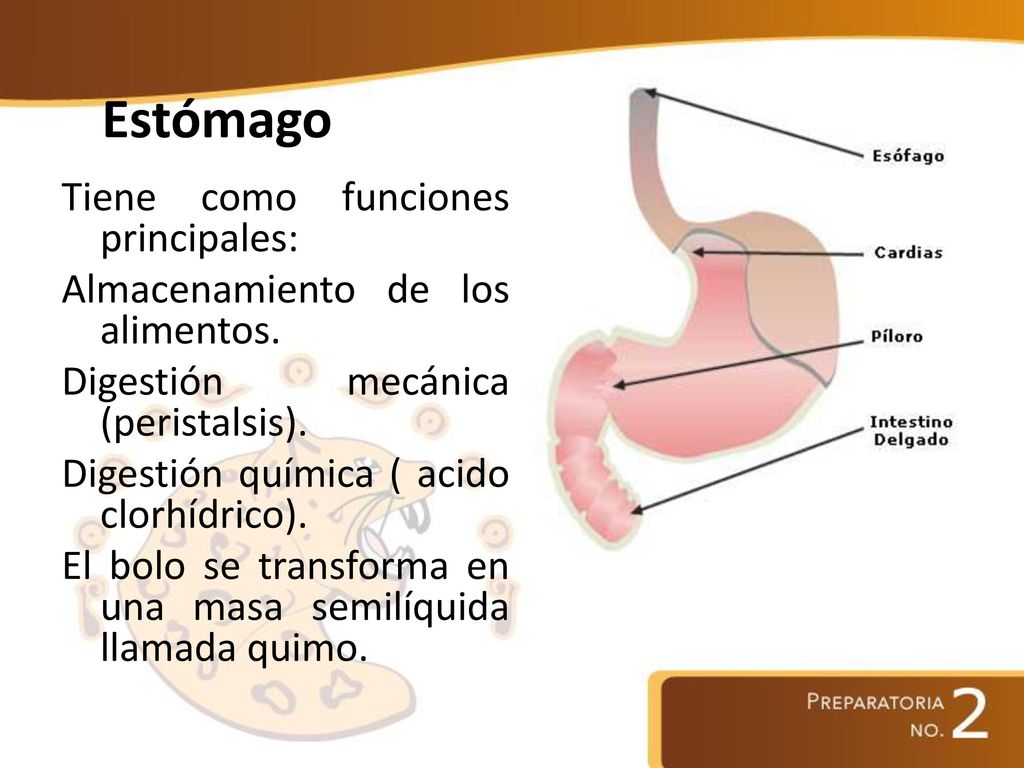 Estómago

Tiene como funciones principales:

Almacenamiento de los alimentos.

Digestión mecánica (peristalsis).

Digestión química ( acido clorhídrico).

El bolo se transforma en una masa semilíquida llamada quimo.

Esófago

Cardias

Píloro

Intestino Delgado

PREPARATORIA NO. 2